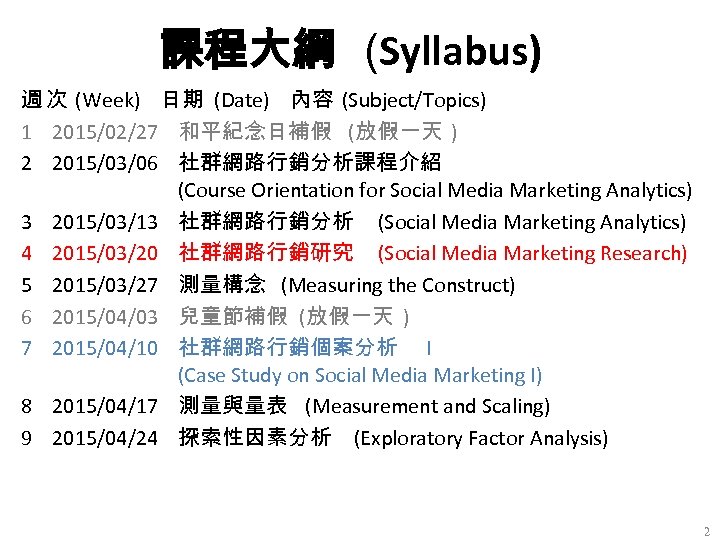 課程大綱 (Syllabus)

週次 (Week) 日期 (Date) 內容 (Subject/Topics)

1 2015/02/27 和平紀念日補假 (放假一天)

2 2015/03/06 社群網路行銷分析課程介紹 (Course Orientation for Social Media Marketing Analytics)

3 2015/03/13 社群網路行銷分析 (Social Media Marketing Analytics)

4 2015/03/20 社群網路行銷研究 (Social Media Marketing Research)

5 2015/03/27 測量構念 (Measuring the Construct)

6 2015/04/03 兒童節補假 (放假一天)

7 2015/04/10 社群網路行銷個案分析 I (Case Study on Social Media Marketing I)

8 2015/04/17 測量與量表 (Measurement and Scaling)

9 2015/04/24 探索性因素分析 (Exploratory Factor Analysis)

2